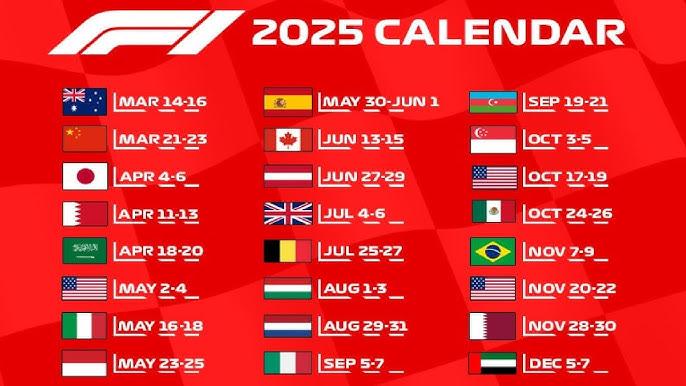 F1 2025 CALENDAR

MAR 14-16
MAR 21-23
APR 4-6
APR 11-13
APR 18-20
MAY 2-4
MAY 16-18
MAY 23-25

MAY 30-JUN 1
JUN 13-15
JUN 27-29
JUL 4-6
JUL 25-27
AUG 1-3
AUG 29-31
SEP 5-7

SEP 19-21
OCT 3-5
OCT 17-19
OCT 24-26
NOV 7-9
NOV 20-22
NOV 28-30
DEC 5-7